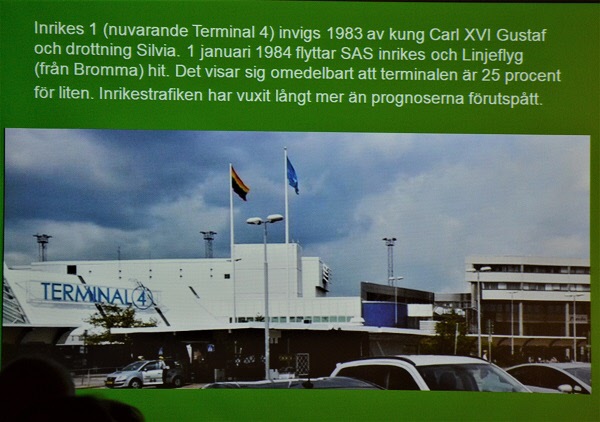 Inrikes 1 (nuvarande Terminal 4) invigs 1983 av kung Carl XVI Gustaf och drottning Silvia. 1 januari 1984 flyttar SAS inrikes och Linjeflyg (från Bromma) hit. Det visar sig omedelbart att terminalen är 25 procent för liten. Inrikestrafiken har vuxit långt mer än prognoserna förutspått.

TERMINAL 4